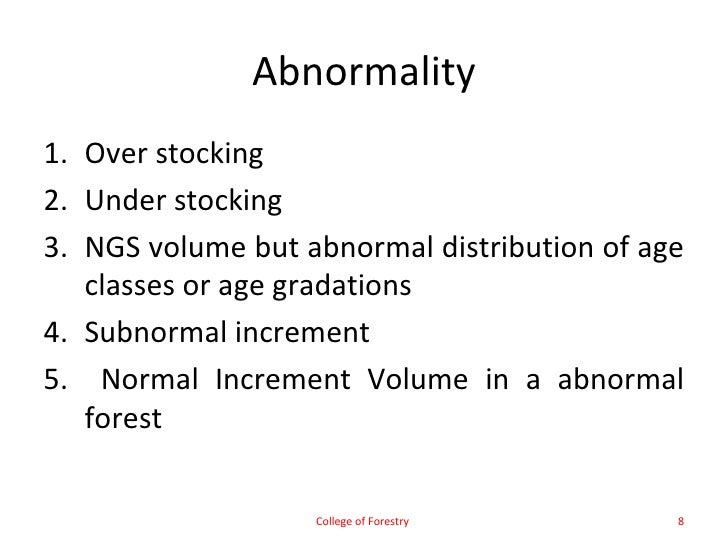 Abnormality

1. Over stocking
2. Under stocking
3. NGS volume but abnormal distribution of age classes or age gradations
4. Subnormal increment
5. Normal Increment Volume in a abnormal forest

College of Forestry

8